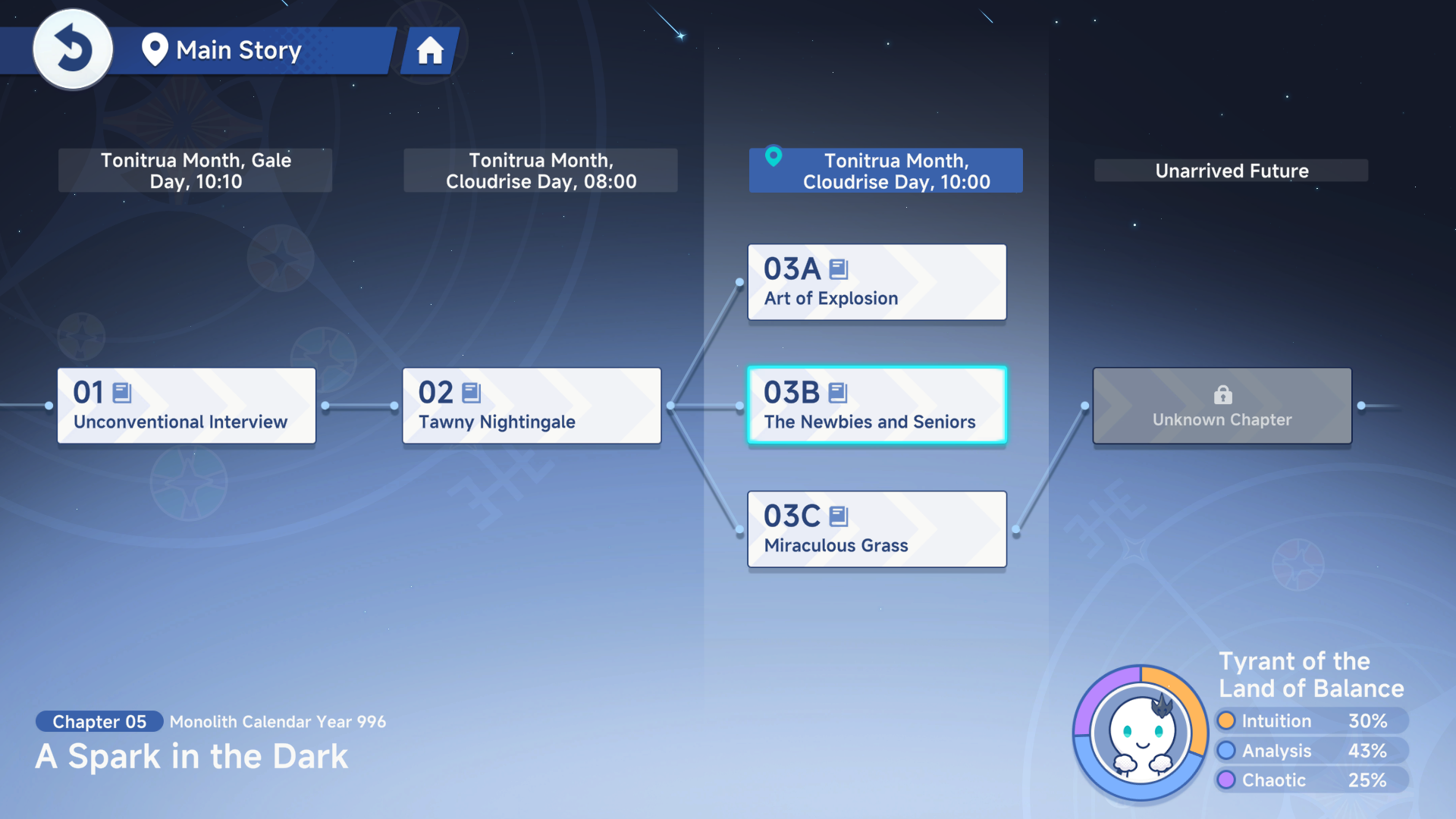 Main Story

Tonitrua Month, Gale Day, 10:10

Tonitrua Month, Cloudrise Day, 08:00

Tonitrua Month, Cloudrise Day, 10:00

Unarrived Future

01
Unconventional Interview

02
Tawny Nightingale

03A
Art of Explosion

03B
The Newbies and Seniors

03C
Miraculous Grass

Unknown Chapter

Chapter 05 Monolith Calendar Year 996
A Spark in the Dark

Tyrant of the Land of Balance
Intuition 30%
Analysis 43%
Chaotic 25%